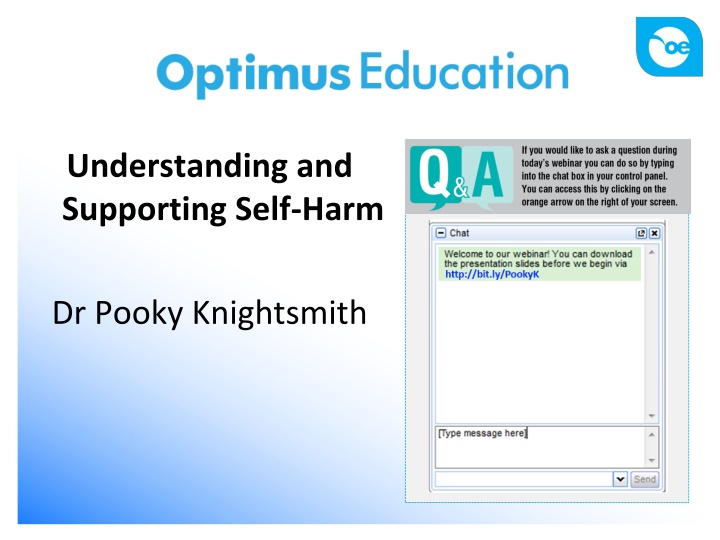 Optimus Education

oe

Understanding and Supporting Self-Harm

Dr Pooky Knightsmith

Q&A

If you would like to ask a question during today's webinar you can do so by typing into the chat box in your control panel. You can access this by clicking on the orange arrow on the right of your screen.

Chat

Welcome to our webinar! You can download the presentation slides before we begin via http://bit.ly/PookyK

[Type message here]

Send